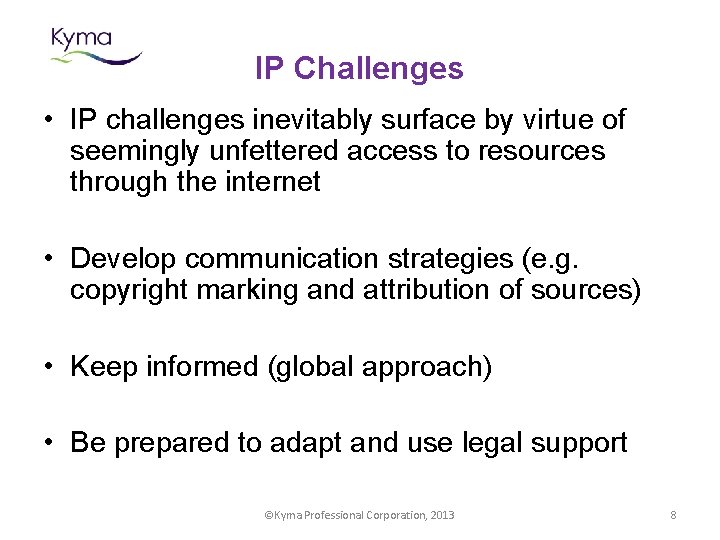 Kyma

IP Challenges

• IP challenges inevitably surface by virtue of seemingly unfettered access to resources through the internet

• Develop communication strategies (e.g. copyright marking and attribution of sources)

• Keep informed (global approach)

• Be prepared to adapt and use legal support

©Kyma Professional Corporation, 2013

8